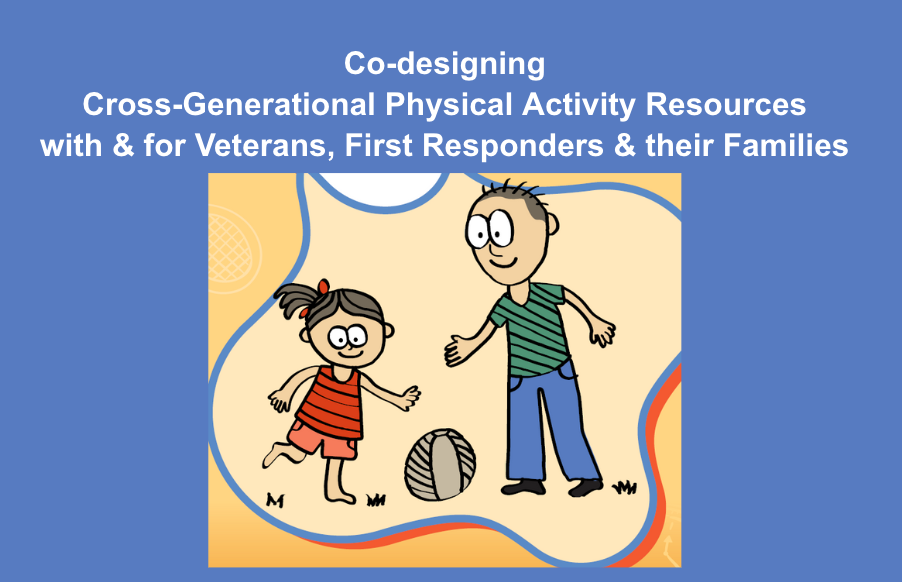 Co-designing
Cross-Generational Physical Activity Resources
with & for Veterans, First Responders & their Families